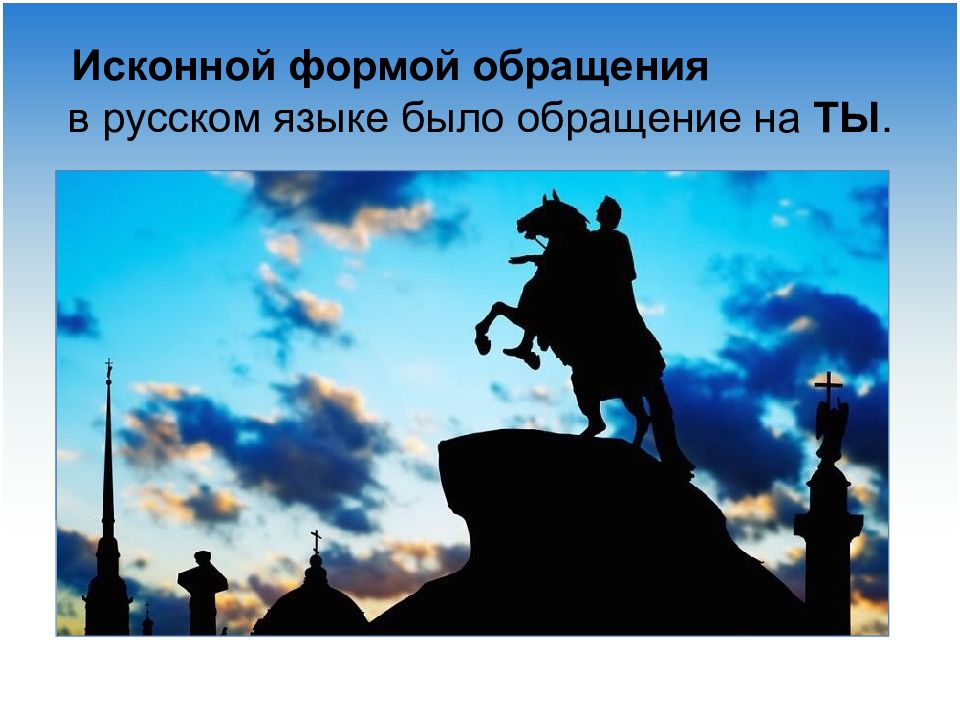 Исконной формой обращения
в русском языке было обращение на ТЫ.